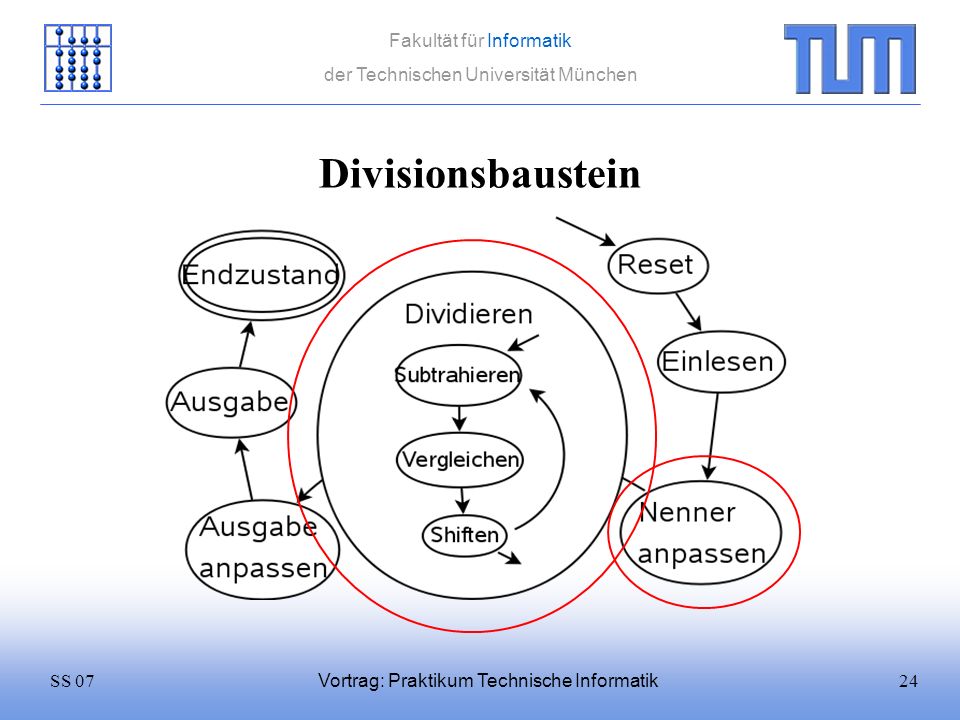 Fakultät für Informatik
der Technischen Universität München

TUM

Divisionsbaustein

Reset

Einlesen

Nenner anpassen

Dividieren

Subtrahieren

Vergleichen

Shiften

Ausgabe anpassen

Ausgabe

Endzustand

SS 07

Vortrag: Praktikum Technische Informatik

24